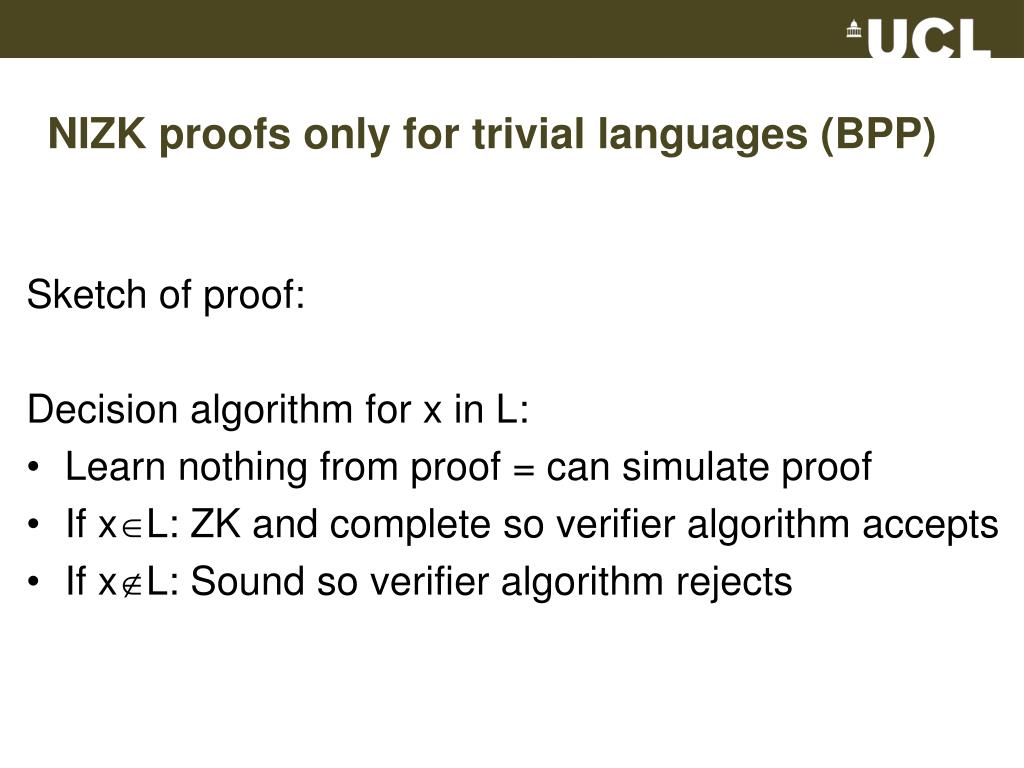 UCL

NIZK proofs only for trivial languages (BPP)

Sketch of proof:

Decision algorithm for x in L:
• Learn nothing from proof = can simulate proof
• If $x \in L$: ZK and complete so verifier algorithm accepts
• If $x \notin L$: Sound so verifier algorithm rejects